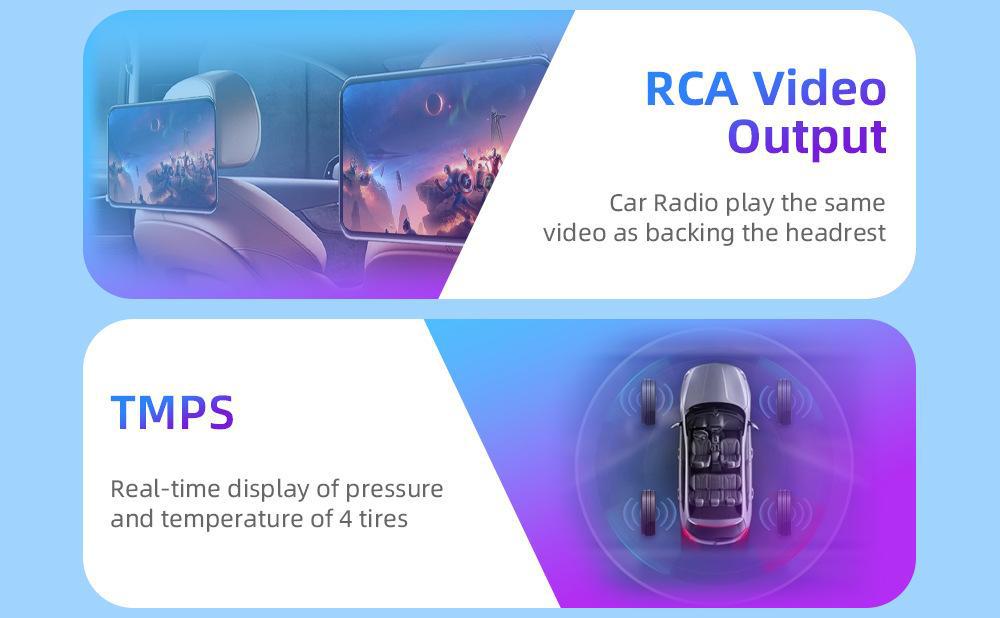 RCA Video Output

Car Radio play the same video as backing the headrest

TMPS

Real-time display of pressure and temperature of 4 tires